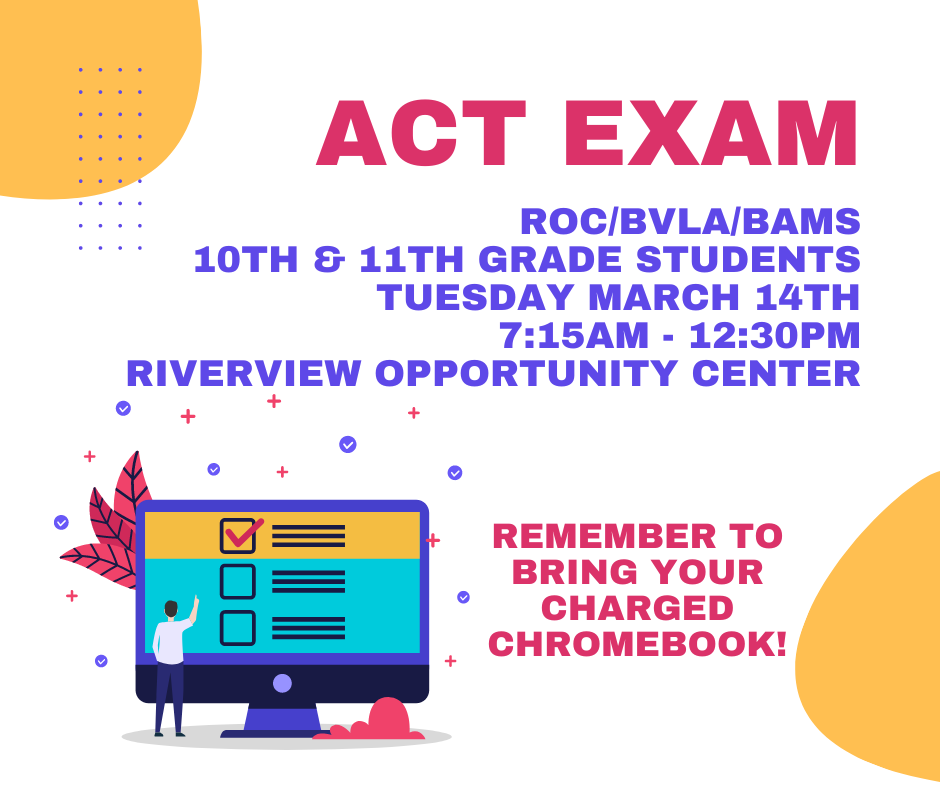 ACT EXAM

ROC/BVLA/BAMS
10TH & 11TH GRADE STUDENTS
TUESDAY MARCH 14TH
7:15AM - 12:30PM
RIVERVIEW OPPORTUNITY CENTER

REMEMBER TO BRING YOUR CHARGED CHROMEBOOK!